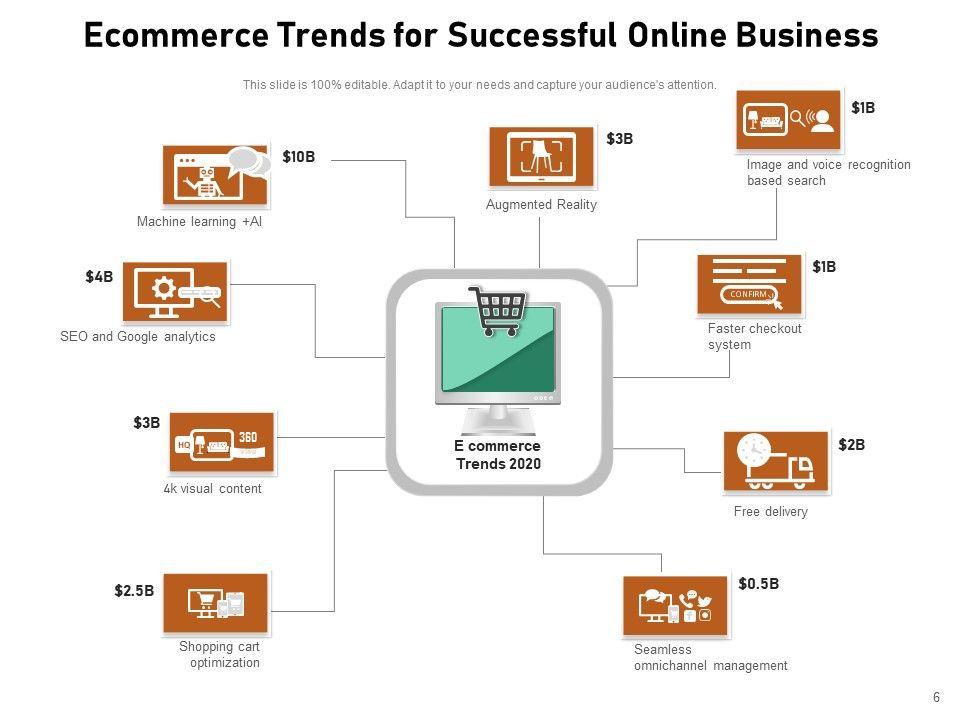 Ecommerce Trends for Successful Online Business

This slide is 100% editable. Adapt it to your needs and capture your audience's attention.

$10B
Machine learning +AI

$3B
Augmented Reality

$1B
Image and voice recognition based search

$4B
SEO and Google analytics

$1B
CONFIRM
Faster checkout system

E commerce Trends 2020

$3B
HQ 360
4k visual content

$2B
Free delivery

$2.5B
Shopping cart optimization

$0.5B
Seamless omnichannel management

6